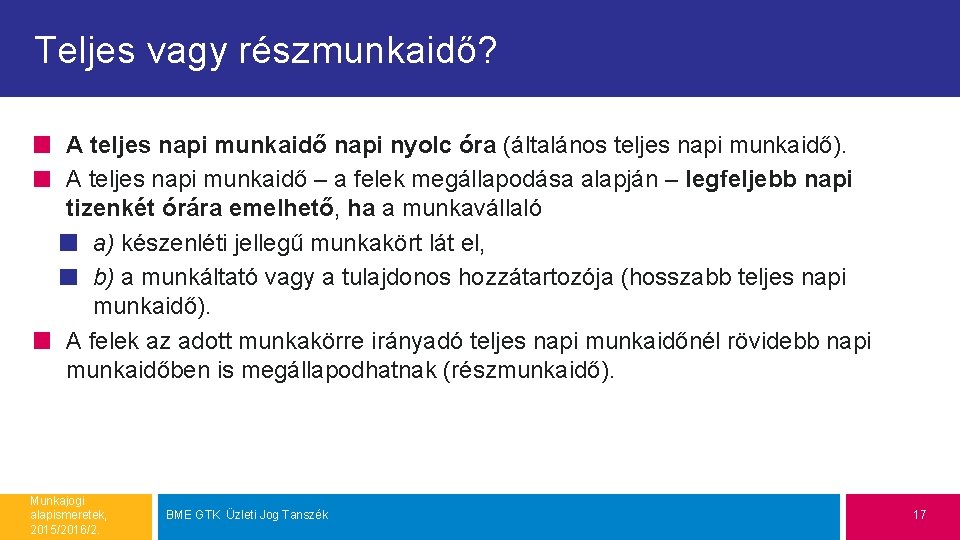 Teljes vagy részmunkaidő?

A teljes napi munkaidő napi nyolc óra (általános teljes napi munkaidő).

A teljes napi munkaidő – a felek megállapodása alapján – legfeljebb napi tizenkét órára emelhető, ha a munkavállaló

a) készenléti jellegű munkakört lát el,

b) a munkáltató vagy a tulajdonos hozzátartozója (hosszabb teljes napi munkaidő).

A felek az adott munkakörre irányadó teljes napi munkaidőnél rövidebb napi munkaidőben is megállapodhatnak (részmunkaidő).

Munkajogi alapismeretek, 2015/2016/2

BME GTK Üzleti Jog Tanszék

17